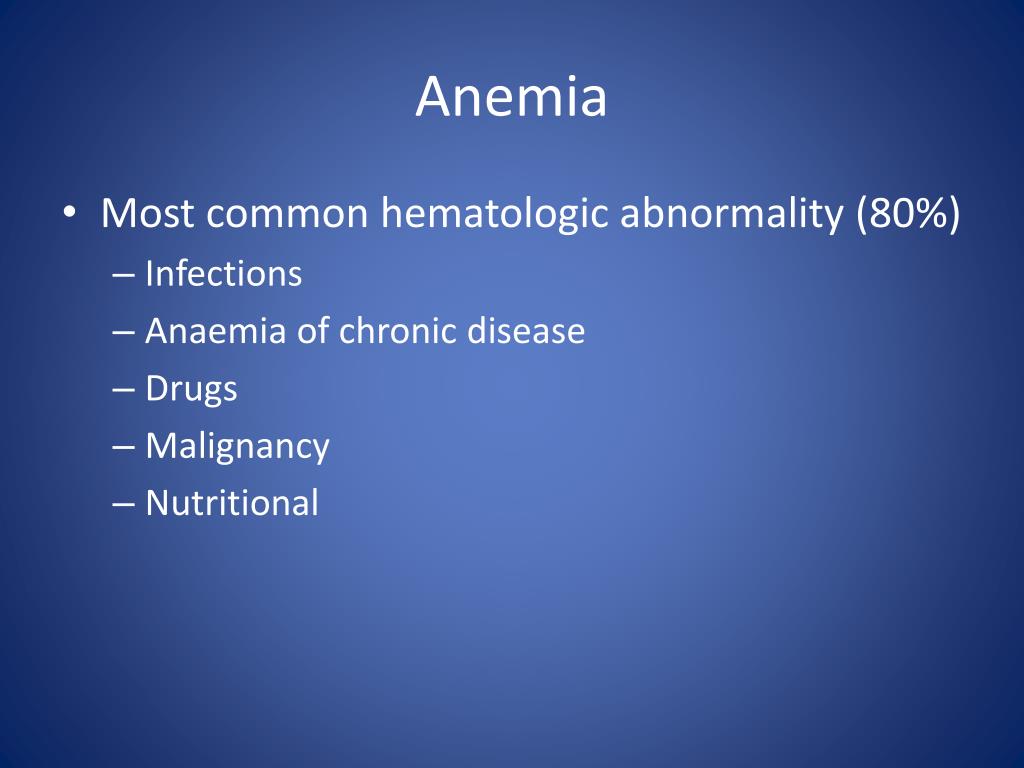 Anemia

• Most common hematologic abnormality (80%)
  – Infections
  – Anaemia of chronic disease
  – Drugs
  – Malignancy
  – Nutritional